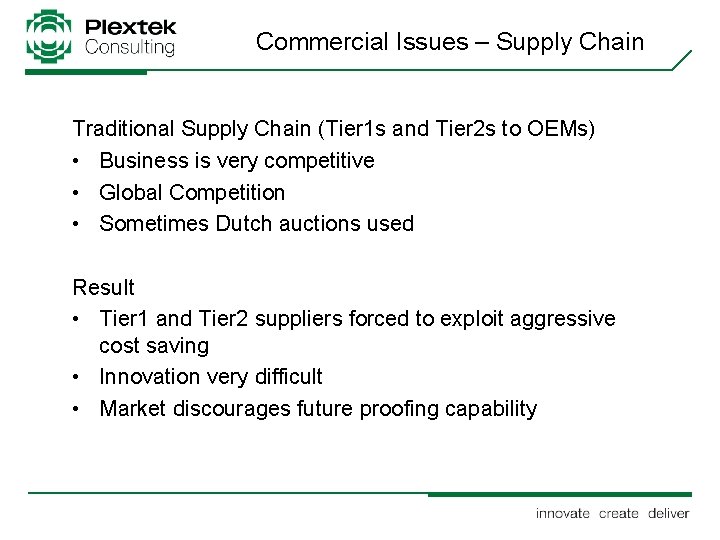 Plextek Consulting

Commercial Issues – Supply Chain

Traditional Supply Chain (Tier1s and Tier2s to OEMs)
• Business is very competitive
• Global Competition
• Sometimes Dutch auctions used

Result
• Tier1 and Tier2 suppliers forced to exploit aggressive cost saving
• Innovation very difficult
• Market discourages future proofing capability

innovate create deliver